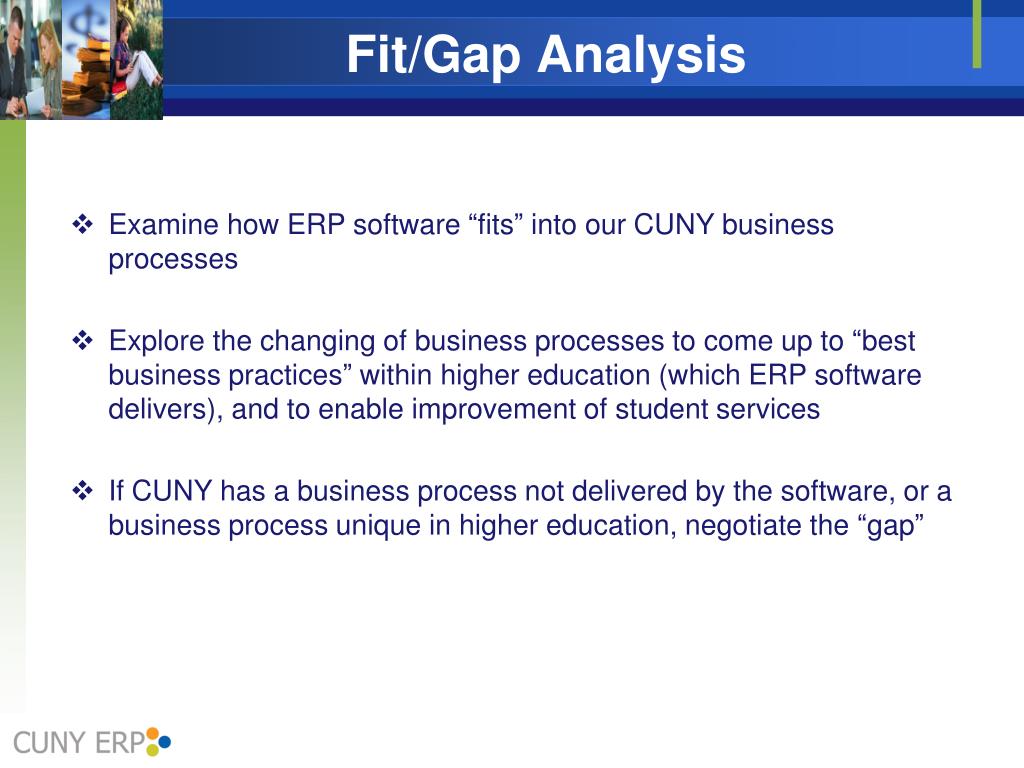 Fit/Gap Analysis

❖ Examine how ERP software “fits” into our CUNY business processes

❖ Explore the changing of business processes to come up to “best business practices” within higher education (which ERP software delivers), and to enable improvement of student services

❖ If CUNY has a business process not delivered by the software, or a business process unique in higher education, negotiate the “gap”

CUNY ERP